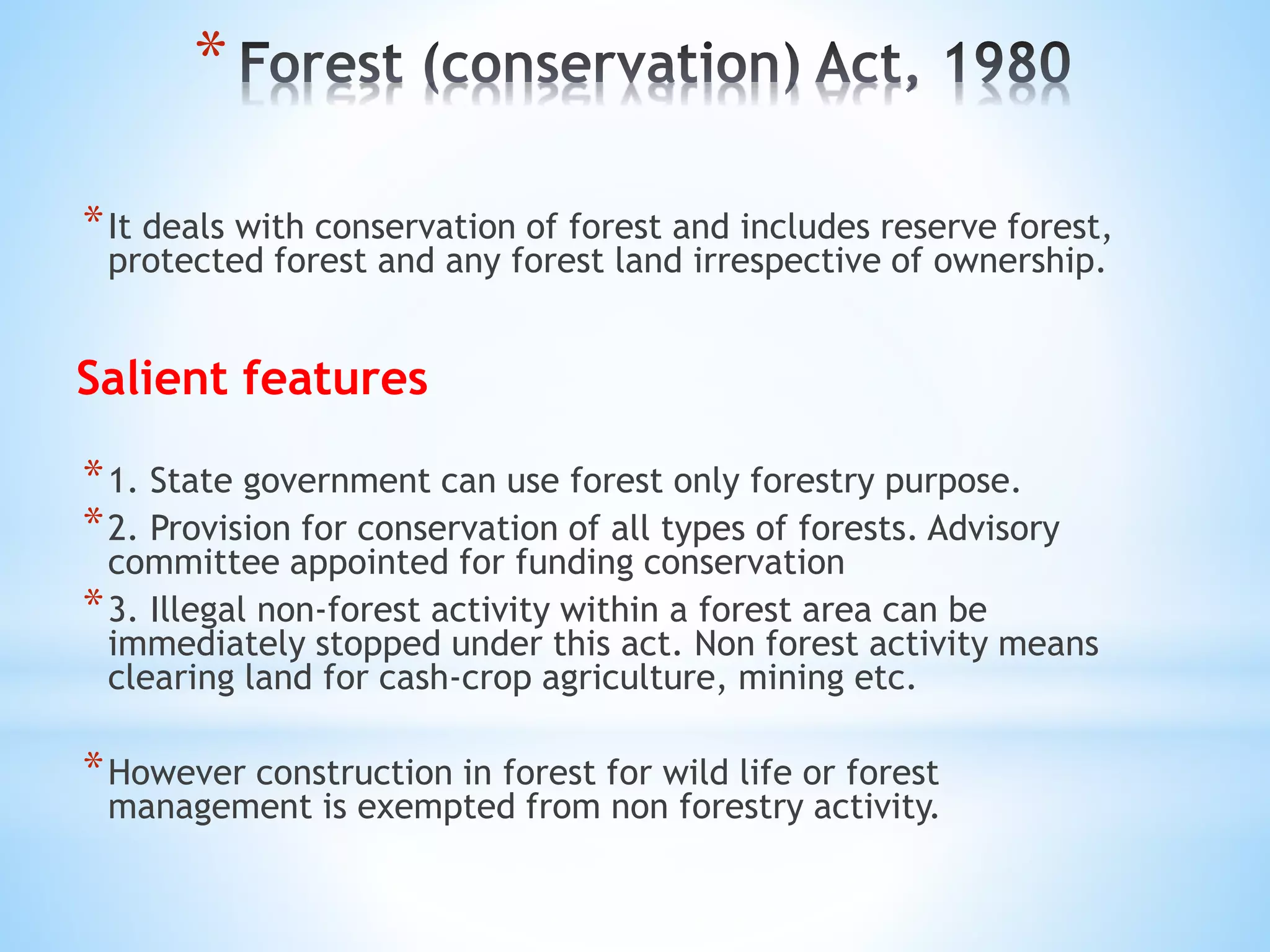 * Forest (conservation) Act, 1980

* It deals with conservation of forest and includes reserve forest, protected forest and any forest land irrespective of ownership.

Salient features

* 1. State government can use forest only forestry purpose.
* 2. Provision for conservation of all types of forests. Advisory committee appointed for funding conservation
* 3. Illegal non-forest activity within a forest area can be immediately stopped under this act. Non forest activity means clearing land for cash-crop agriculture, mining etc.

* However construction in forest for wild life or forest management is exempted from non forestry activity.